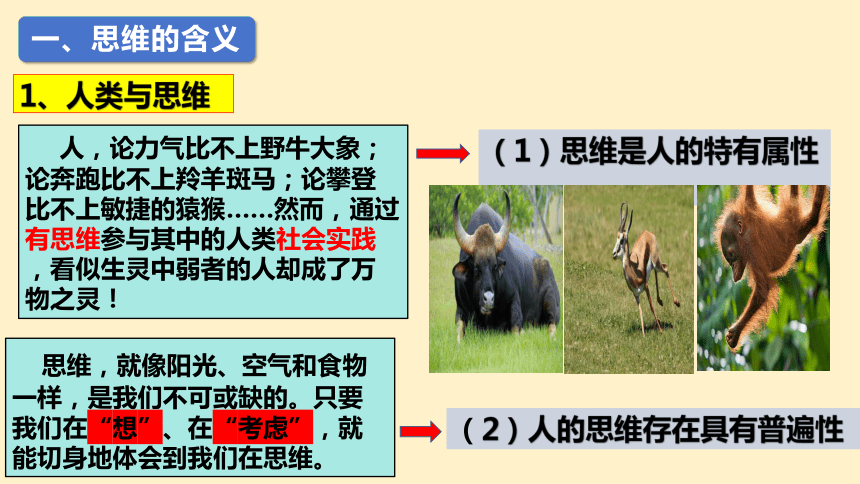 一、思维的含义

1、人类与思维

人，论力气比不上野牛大象；论奔跑比不上羚羊斑马；论攀登比不上敏捷的猿猴……然而，通过有思维参与其中的人类社会实践，看似生灵中弱者的人却成了万物之灵！

（1）思维是人的特有属性

思维，就像阳光、空气和食物一样，是我们不可或缺的。只要我们在“想”、在“考虑”，就能切身地体会到我们在思维。

（2）人的思维存在具有普遍性